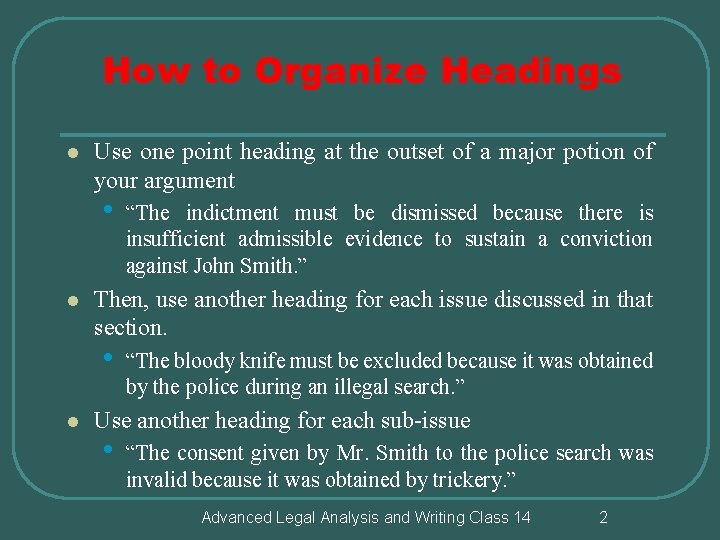 How to Organize Headings

- Use one point heading at the outset of a major potion of your argument
  - “The indictment must be dismissed because there is insufficient admissible evidence to sustain a conviction against John Smith.”
- Then, use another heading for each issue discussed in that section.
  - “The bloody knife must be excluded because it was obtained by the police during an illegal search.”
- Use another heading for each sub-issue
  - “The consent given by Mr. Smith to the police search was invalid because it was obtained by trickery.”

Advanced Legal Analysis and Writing Class 14

2